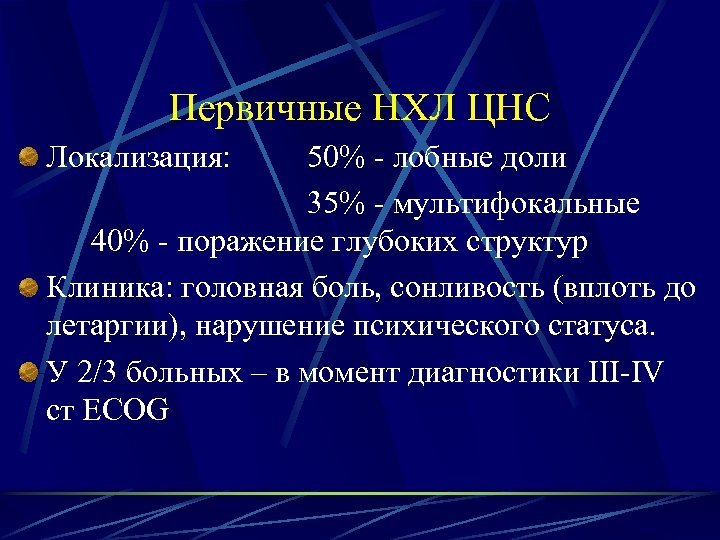 Первичные НХЛ ЦНС

Локализация: 50% - лобные доли

35% - мультифокальные

40% - поражение глубоких структур

Клиника: головная боль, сонливость (вплоть до летаргии), нарушение психического статуса.

У 2/3 больных – в момент диагностики III-IV ст ECOG